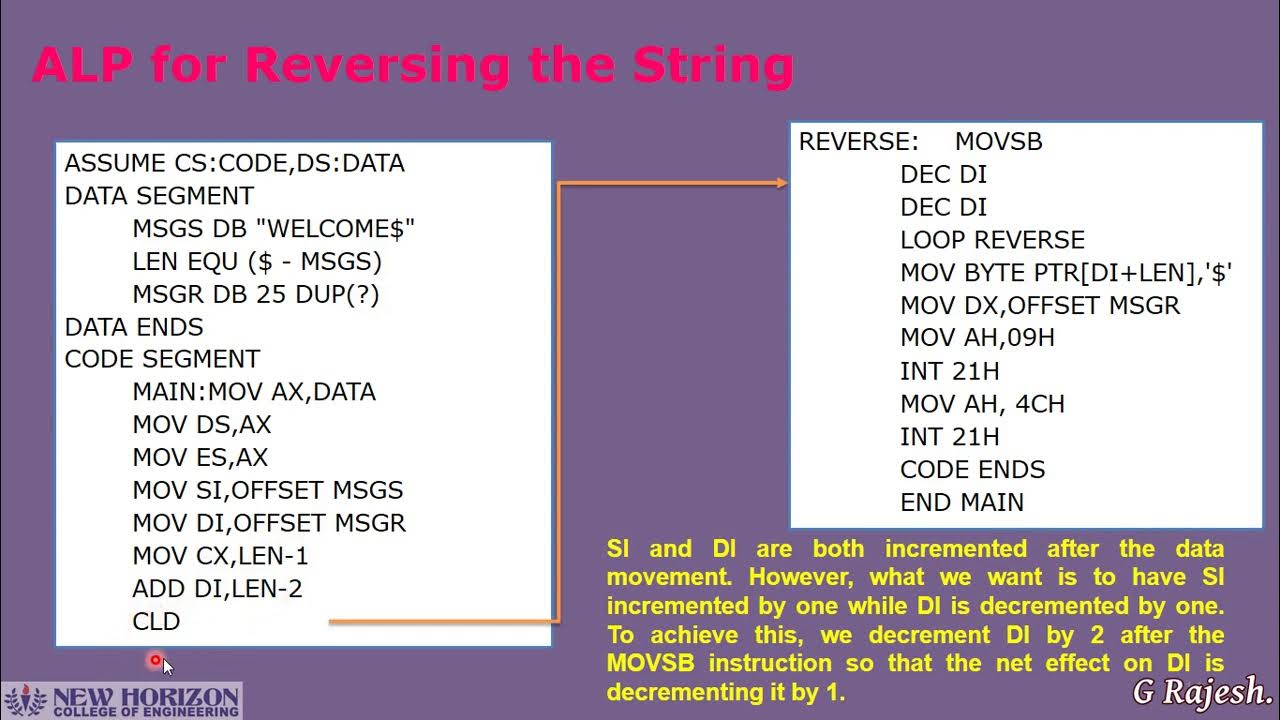 ALP for Reversing the String

ASSUME CS:CODE,DS:DATA
DATA SEGMENT
MSGS DB "WELCOME$"
LEN EQU ($ - MSGS)
MSGR DB 25 DUP(?)
DATA ENDS
CODE SEGMENT
MAIN:MOV AX,DATA
MOV DS,AX
MOV ES,AX
MOV SI,OFFSET MSGS
MOV DI,OFFSET MSGR
MOV CX,LEN-1
ADD DI,LEN-2
CLD

REVERSE: MOVSB
DEC DI
DEC DI
LOOP REVERSE
MOV BYTE PTR[DI+LEN],'$'
MOV DX,OFFSET MSGR
MOV AH,09H
INT 21H
MOV AH, 4CH
INT 21H
CODE ENDS
END MAIN

SI and DI are both incremented after the data movement. However, what we want is to have SI incremented by one while DI is decremented by one. To achieve this, we decrement DI by 2 after the MOVSB instruction so that the net effect on DI is decrementing it by 1.

NEW HORIZON
COLLEGE OF ENGINEERING

G Rajesh.